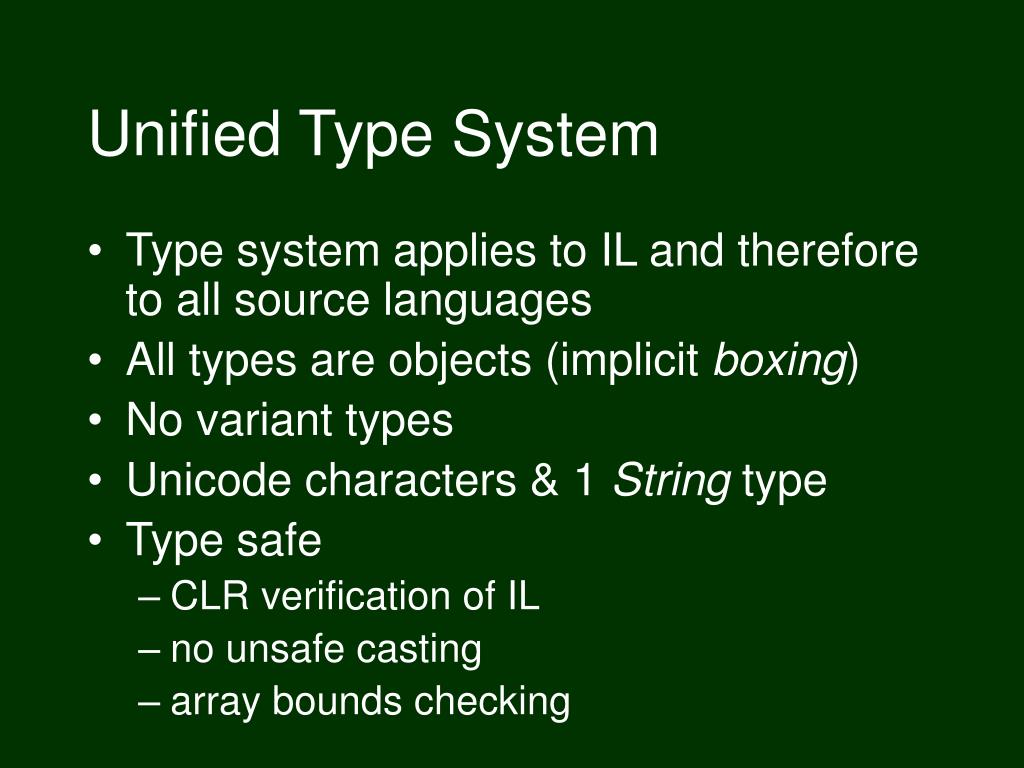 Unified Type System

• Type system applies to IL and therefore to all source languages
• All types are objects (implicit boxing)
• No variant types
• Unicode characters & 1 String type
• Type safe
– CLR verification of IL
– no unsafe casting
– array bounds checking